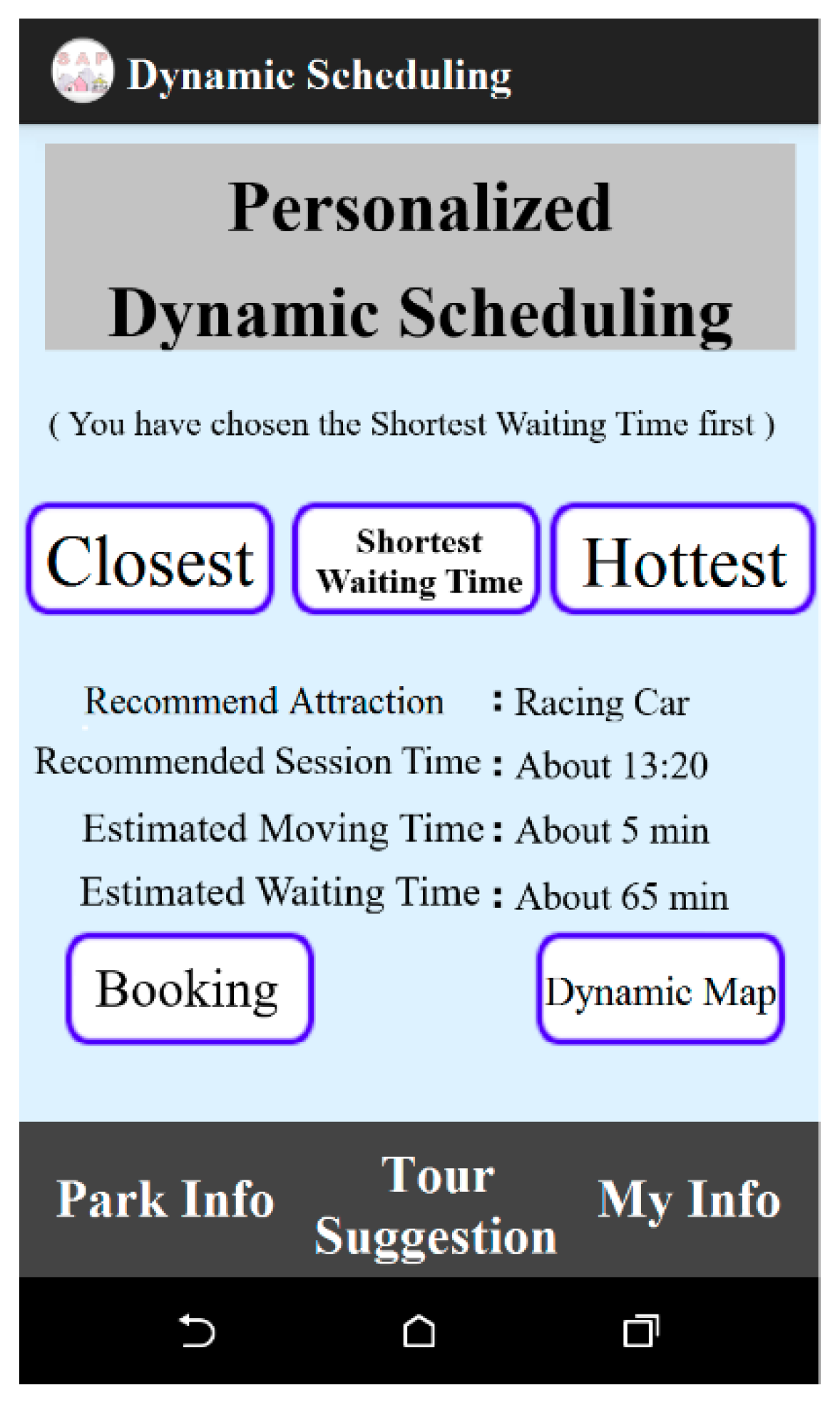 SAP

Dynamic Scheduling

Personalized Dynamic Scheduling

( You have chosen the Shortest Waiting Time first )

Closest

Shortest Waiting Time

Hottest

Recommend Attraction : Racing Car

Recommended Session Time : About 13:20

Estimated Moving Time : About 5 min

Estimated Waiting Time : About 65 min

Booking

Dynamic Map

Park Info

Tour Suggestion

My Info